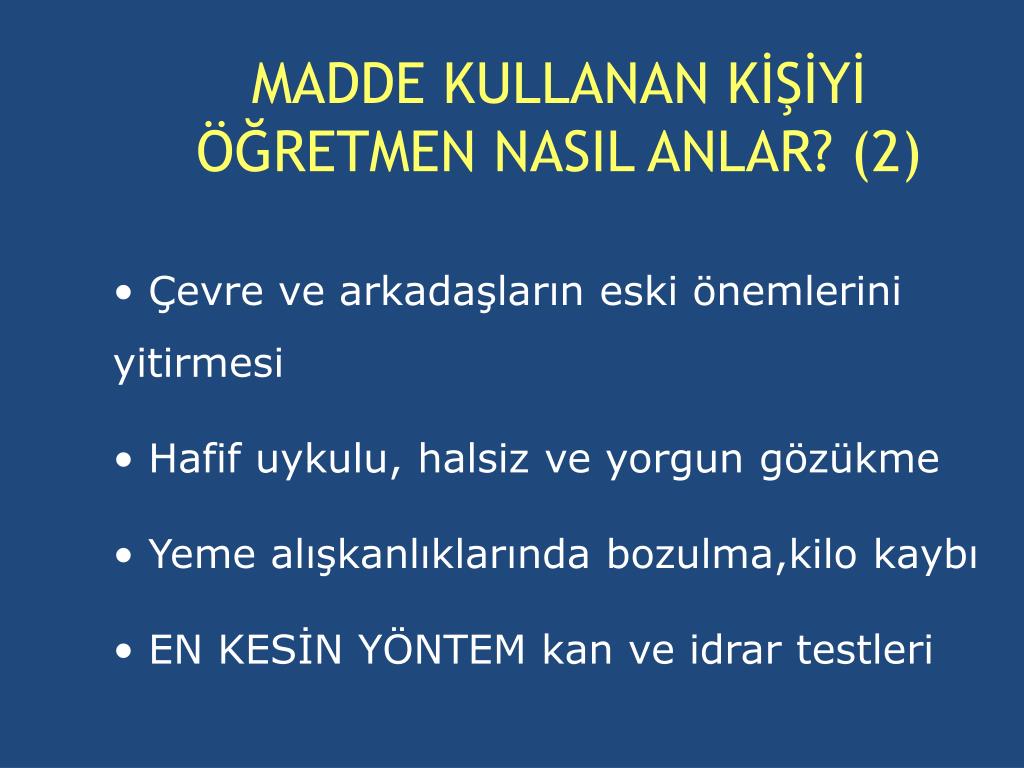 MADDE KULLANAN KİŞİYİ ÖĞRETMEN NASIL ANLAR? (2)

• Çevre ve arkadaşların eski önemlerini yitirmesi

• Hafif uykulu, halsiz ve yorgun gözükme

• Yeme alışkanlıklarında bozulma,kilo kaybı

• EN KESİN YÖNTEM kan ve idrar testleri